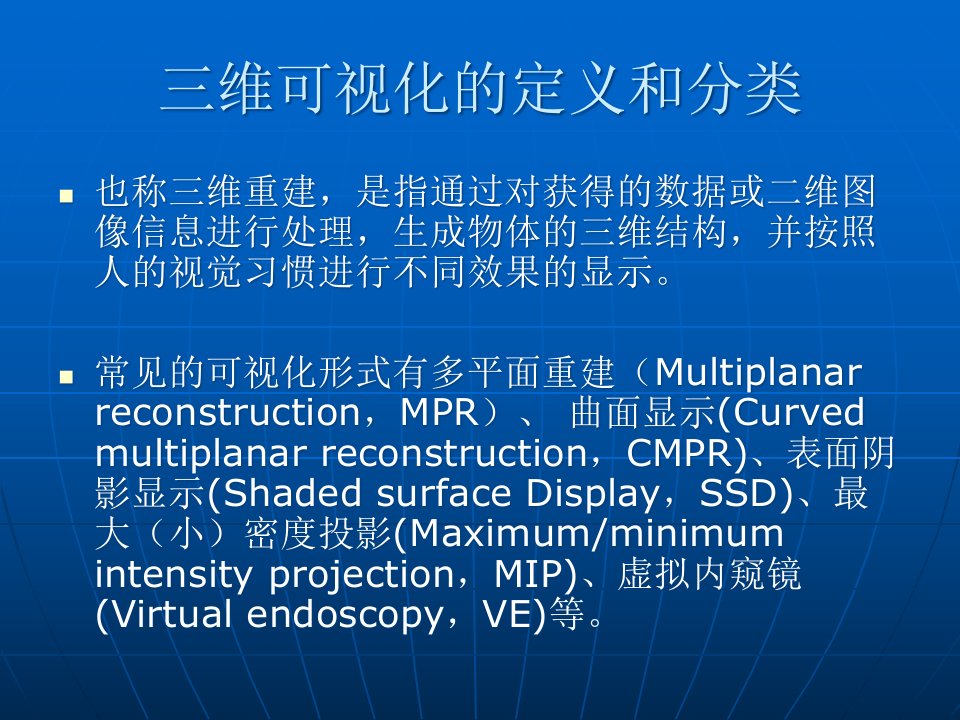 三维可视化的定义和分类

▪ 也称三维重建，是指通过对获得的数据或二维图像信息进行处理，生成物体的三维结构，并按照人的视觉习惯进行不同效果的显示。

▪ 常见的可视化形式有多平面重建（Multiplanar reconstruction，MPR）、 曲面显示(Curved multiplanar reconstruction，CMPR)、表面阴影显示(Shaded surface Display，SSD)、最大（小）密度投影(Maximum/minimum intensity projection，MIP)、虚拟内窥镜(Virtual endoscopy，VE)等。